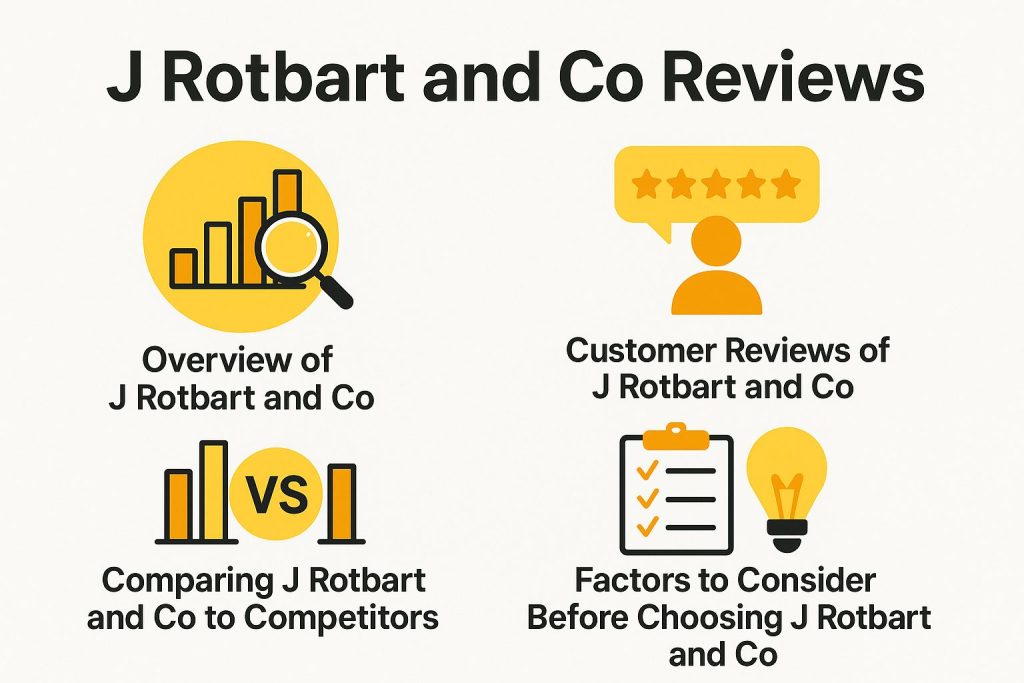 J Rotbart and Co Reviews

Overview of J Rotbart and Co

Customer Reviews of J Rotbart and Co

VS

Comparing J Rotbart and Co to Competitors

Factors to Consider Before Choosing J Rotbart and Co